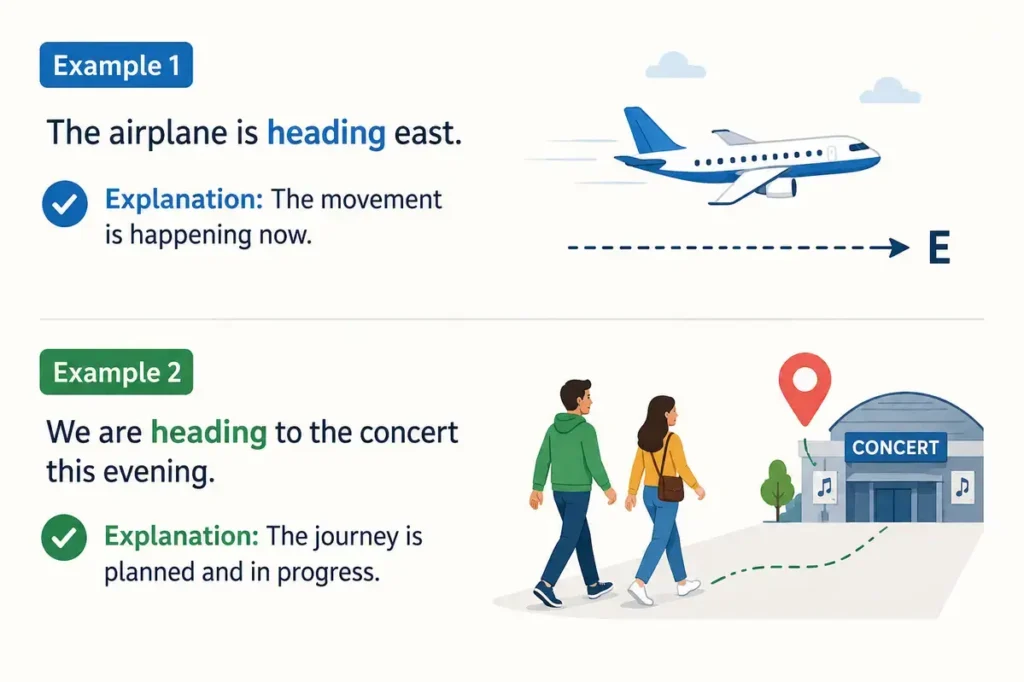 Example 1

The airplane is heading east.

Explanation: The movement is happening now.

E

Example 2

We are heading to the concert this evening.

Explanation: The journey is planned and in progress.

CONCERT